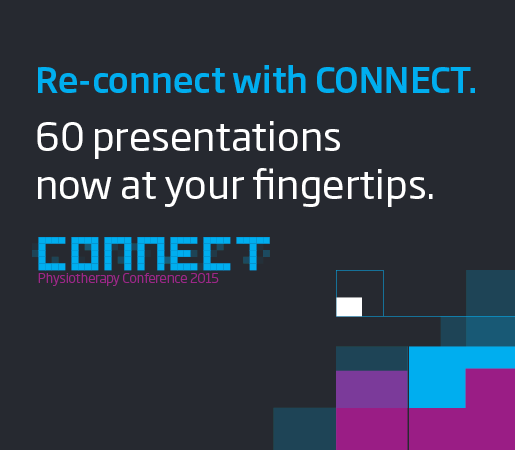 Re-connect with CONNECT.

60 presentations now at your fingertips.

CONNECT
Physiotherapy Conference 2015